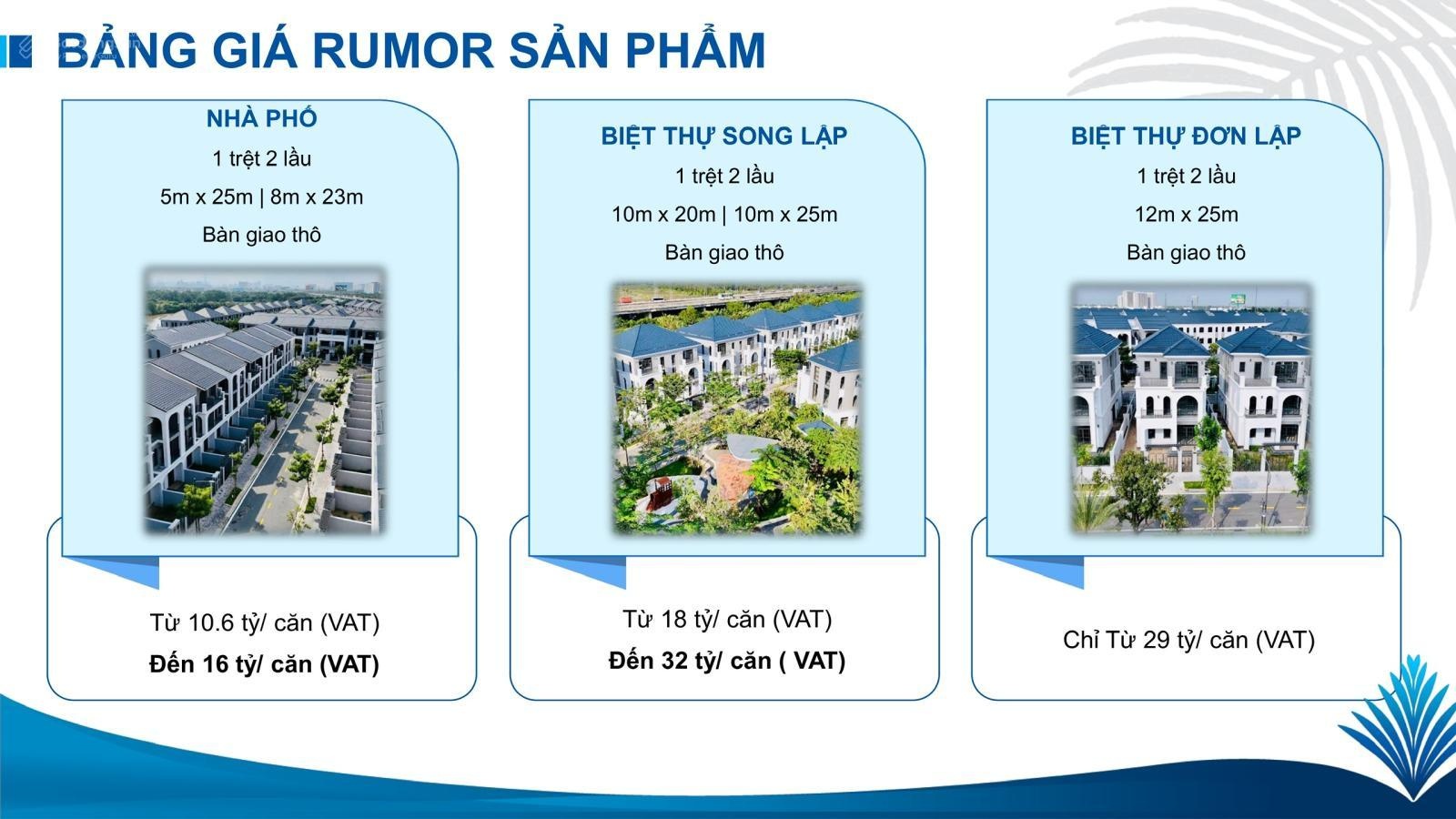 BẢNG GIÁ RUMOR SẢN PHẨM

NHÀ PHỐ
1 trệt 2 lầu
5m x 25m | 8m x 23m
Bàn giao thô

Từ 10.6 tỷ/ căn (VAT)
Đến 16 tỷ/ căn (VAT)

BIỆT THỰ SONG LẬP
1 trệt 2 lầu
10m x 20m | 10m x 25m
Bàn giao thô

Từ 18 tỷ/ căn (VAT)
Đến 32 tỷ/ căn ( VAT)

BIỆT THỰ ĐƠN LẬP
1 trệt 2 lầu
12m x 25m
Bàn giao thô

Chỉ Từ 29 tỷ/ căn (VAT)